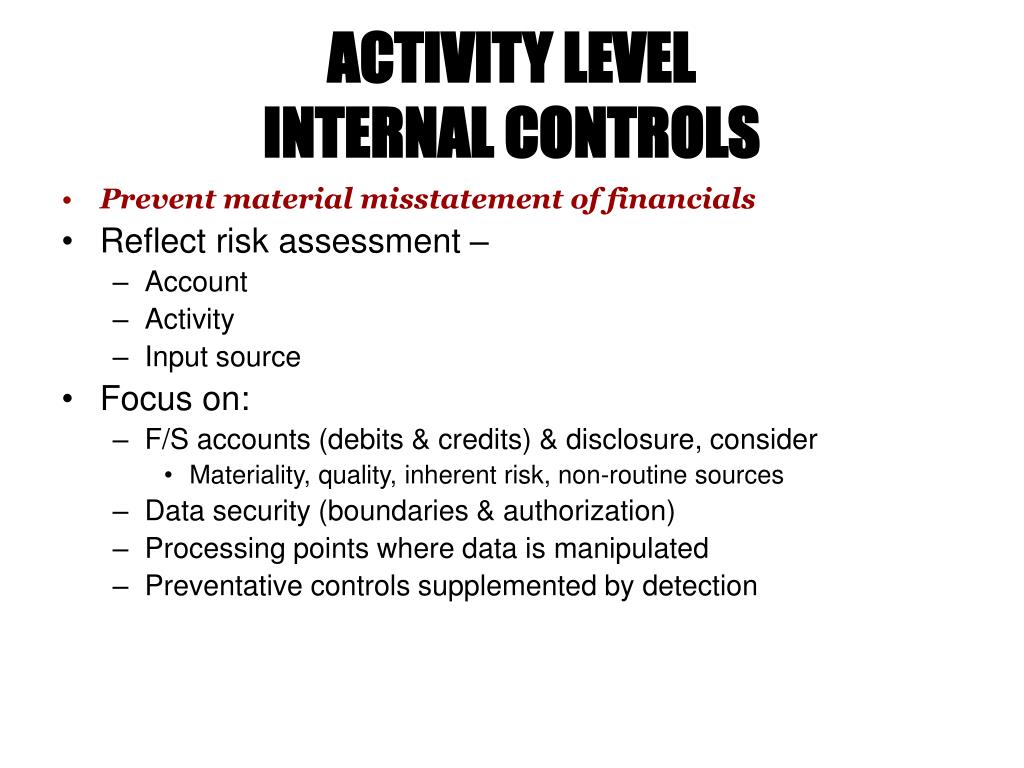 ACTIVITY LEVEL
INTERNAL CONTROLS

• Prevent material misstatement of financials
• Reflect risk assessment –
  – Account
  – Activity
  – Input source
• Focus on:
  – F/S accounts (debits & credits) & disclosure, consider
    • Materiality, quality, inherent risk, non-routine sources
  – Data security (boundaries & authorization)
  – Processing points where data is manipulated
  – Preventative controls supplemented by detection